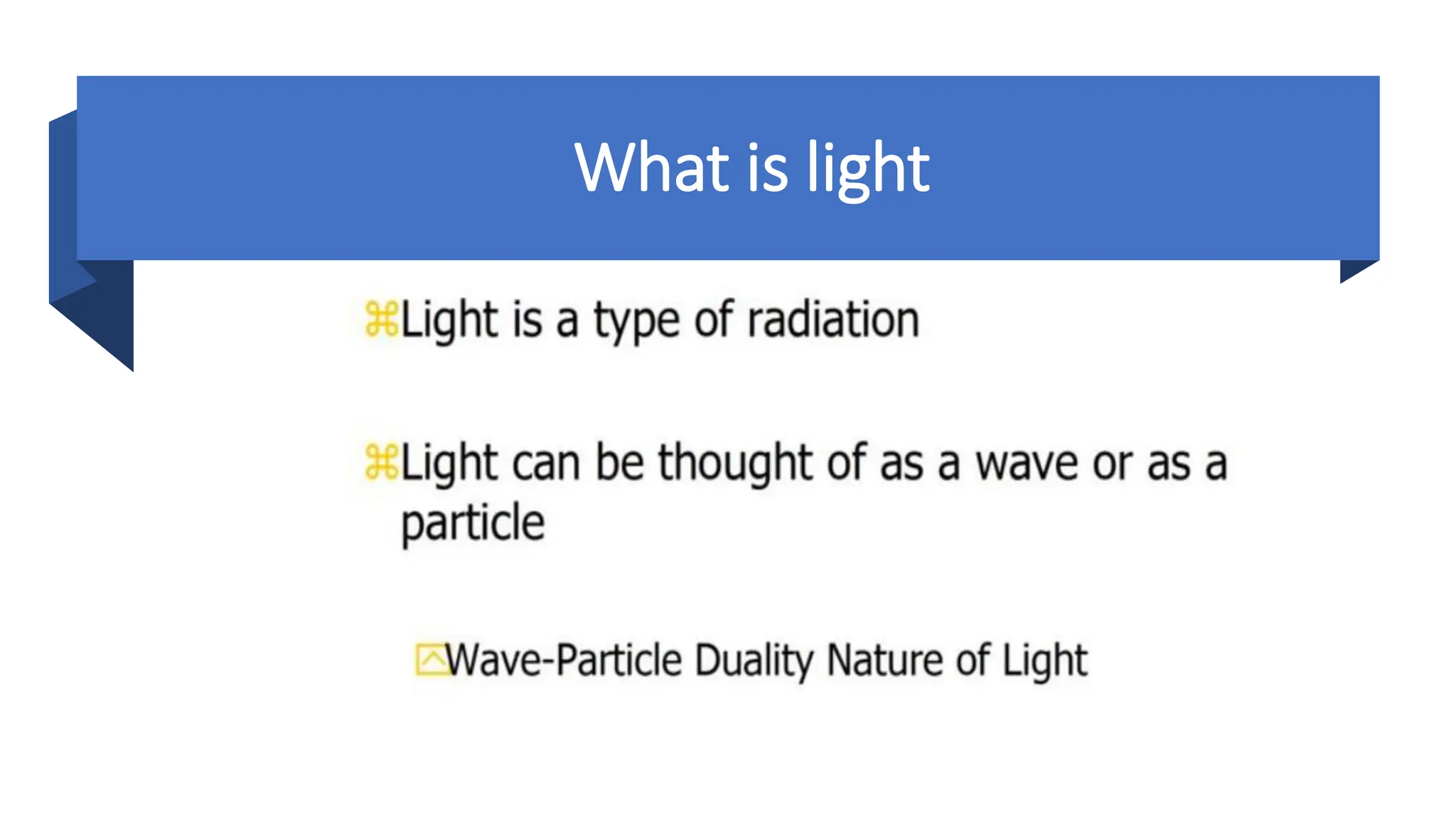 What is light

⌘Light is a type of radiation

⌘Light can be thought of as a wave or as a particle

Wave-Particle Duality Nature of Light